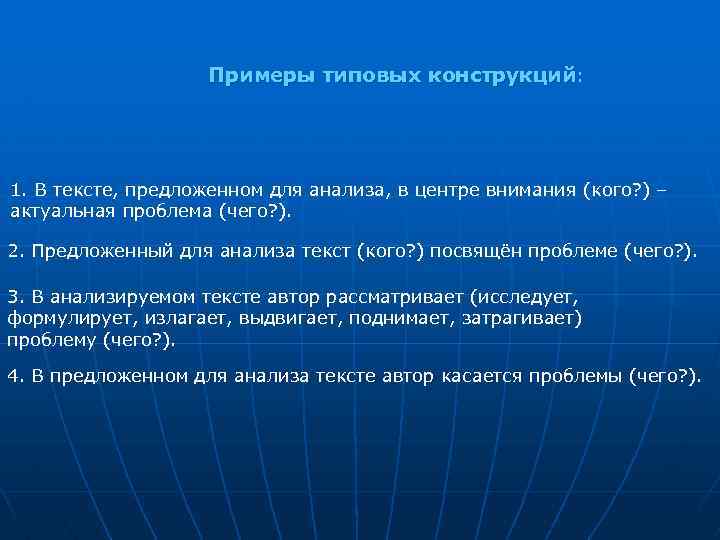 Примеры типовых конструкций:

1. В тексте, предложенном для анализа, в центре внимания (кого?) – актуальная проблема (чего?).

2. Предложенный для анализа текст (кого?) посвящён проблеме (чего?).

3. В анализируемом тексте автор рассматривает (исследует, формулирует, излагает, выдвигает, поднимает, затрагивает) проблему (чего?).

4. В предложенном для анализа тексте автор касается проблемы (чего?).